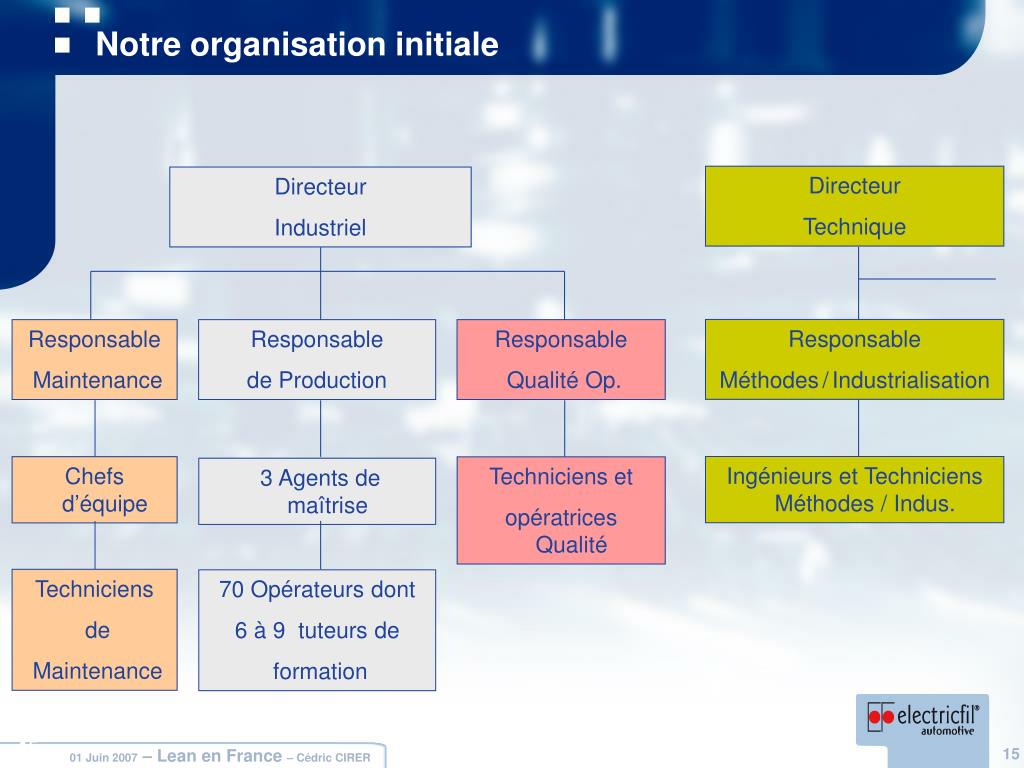 Notre organisation initiale

Directeur
Industriel

Directeur
Technique

Responsable
Maintenance

Responsable
de Production

Responsable
Qualité Op.

Responsable
Méthodes / Industrialisation

Chefs
d'équipe

3 Agents de
maîtrise

Techniciens et
opératrices
Qualité

Ingénieurs et Techniciens
Méthodes / Indus.

Techniciens
de
Maintenance

70 Opérateurs dont
6 à 9 tuteurs de
formation

electricfil®
automotive

01 Juin 2007 – Lean en France – Cédric CIRER

15